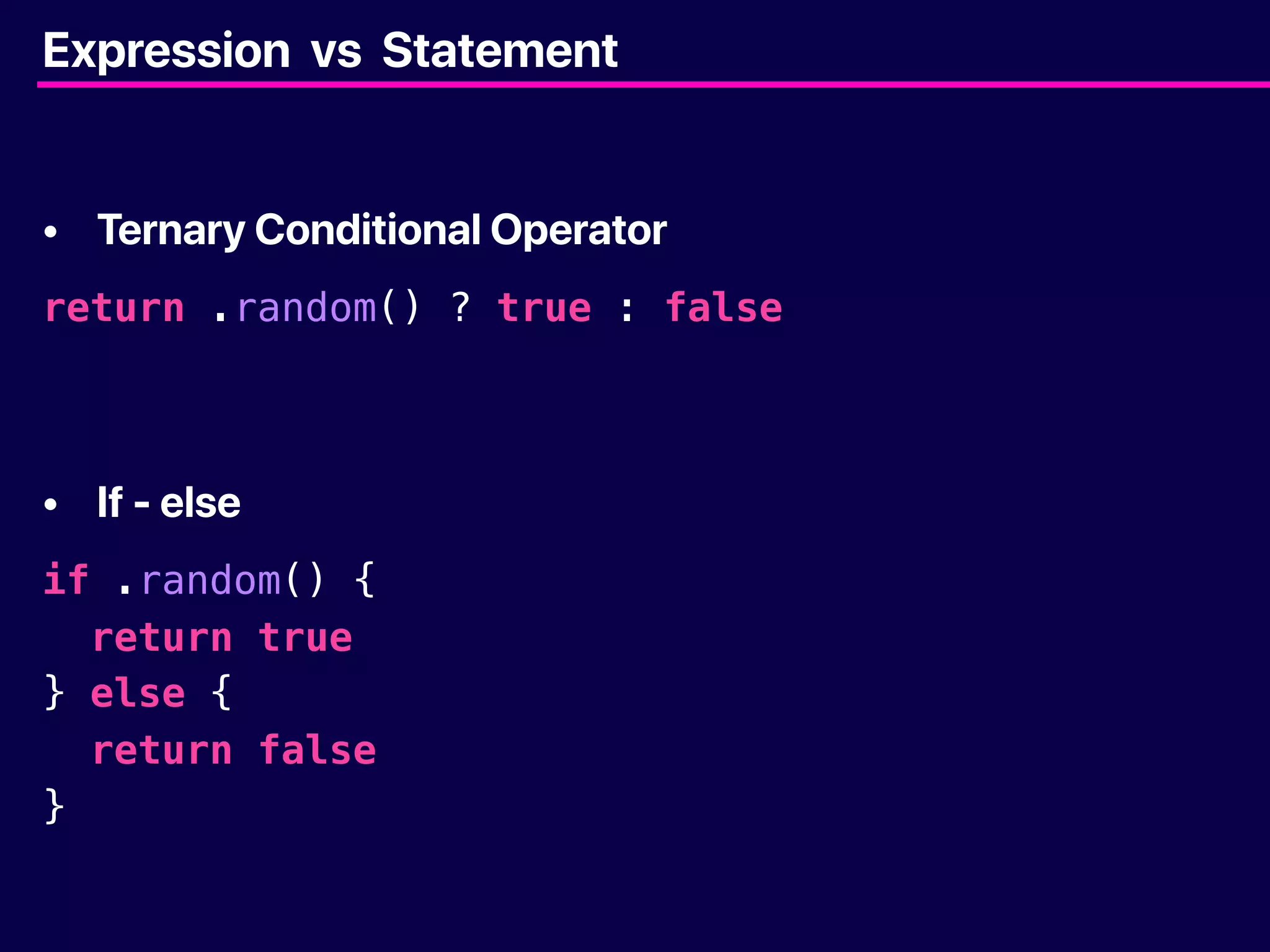 Expression vs Statement

• Ternary Conditional Operator

return .random() ? true : false

• If - else

if .random() {
  return true
} else {
  return false
}